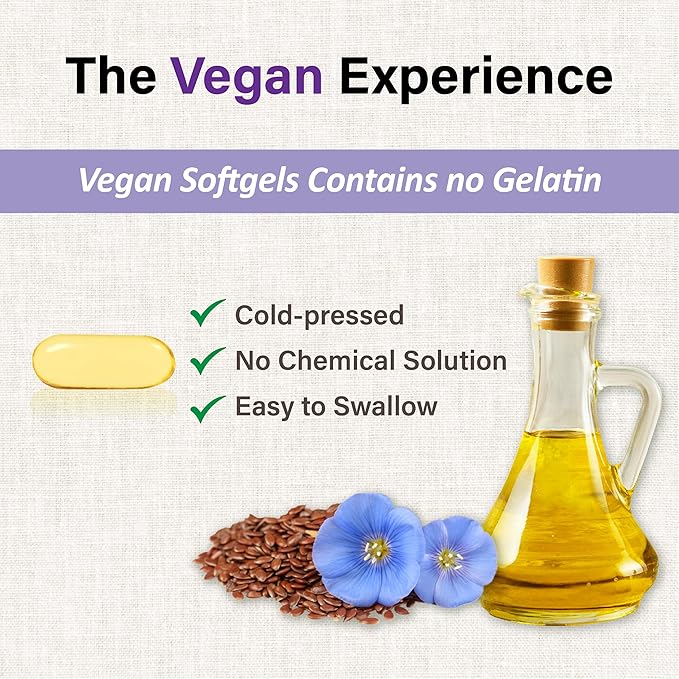 The Vegan Experience

Vegan Softgels Contains no Gelatin

Cold-pressed
No Chemical Solution
Easy to Swallow